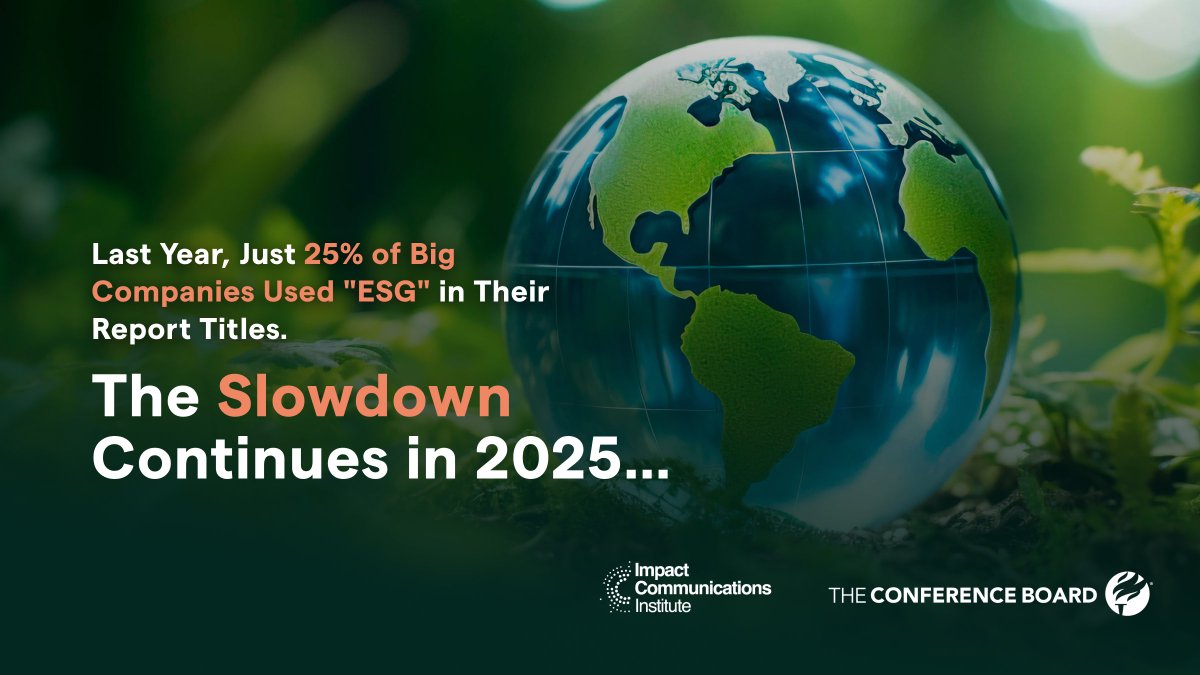 Last Year, Just 25% of Big Companies Used "ESG" in Their Report Titles.

The Slowdown Continues in 2025...

Impact Communications Institute

THE CONFERENCE BOARD